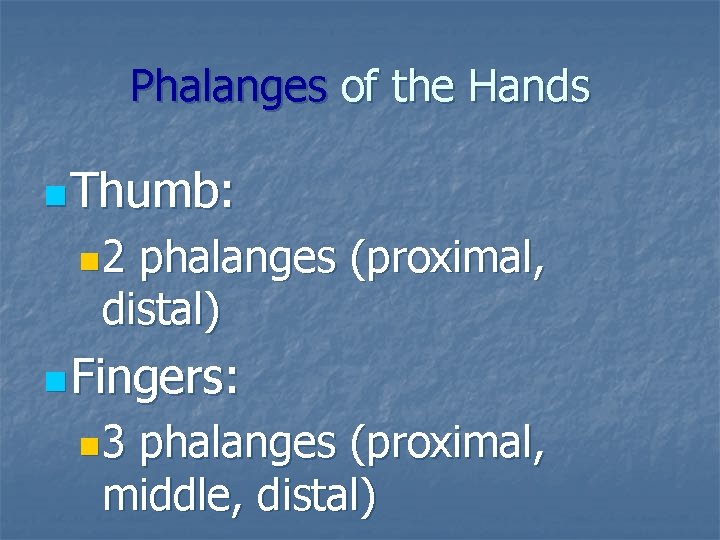 Phalanges of the Hands

Thumb:

2 phalanges (proximal, distal)

Fingers:

3 phalanges (proximal, middle, distal)